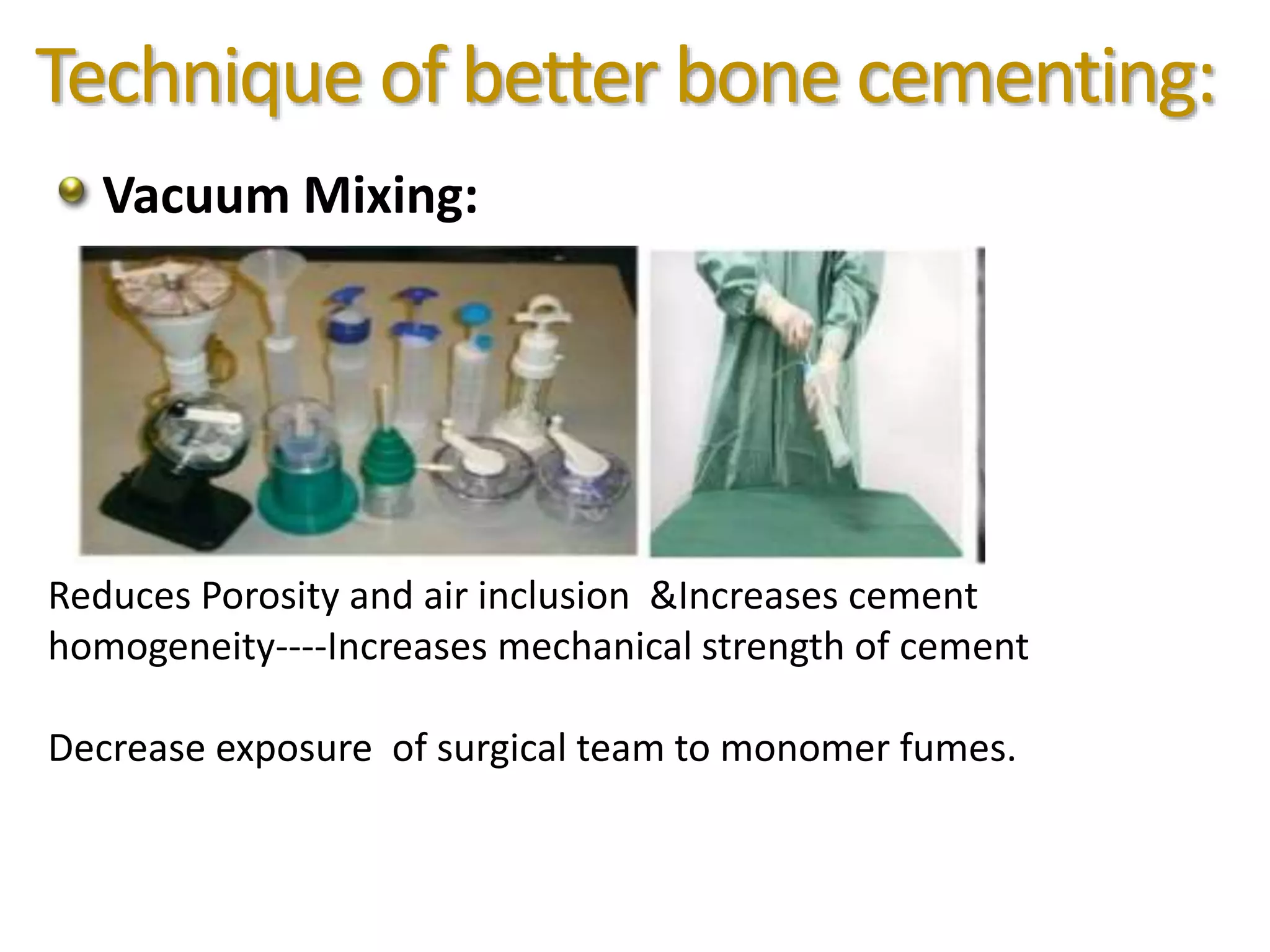 Technique of better bone cementing:

Vacuum Mixing:

Reduces Porosity and air inclusion &Increases cement homogeneity----Increases mechanical strength of cement

Decrease exposure of surgical team to monomer fumes.